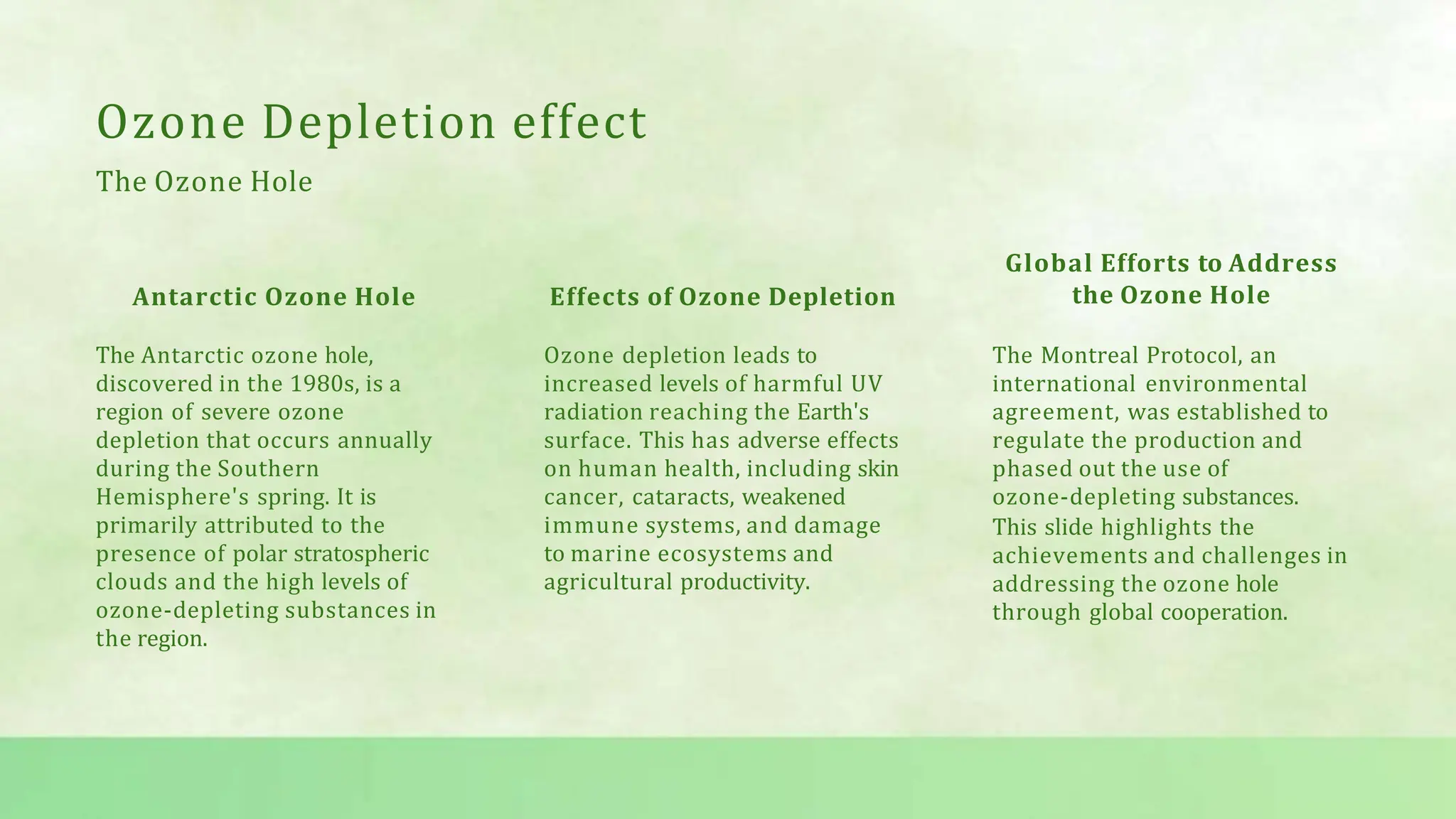 Ozone Depletion effect

The Ozone Hole

Antarctic Ozone Hole

The Antarctic ozone hole, discovered in the 1980s, is a region of severe ozone depletion that occurs annually during the Southern Hemisphere's spring. It is primarily attributed to the presence of polar stratospheric clouds and the high levels of ozone-depleting substances in the region.

Effects of Ozone Depletion

Ozone depletion leads to increased levels of harmful UV radiation reaching the Earth's surface. This has adverse effects on human health, including skin cancer, cataracts, weakened immune systems, and damage to marine ecosystems and agricultural productivity.

Global Efforts to Address the Ozone Hole

The Montreal Protocol, an international environmental agreement, was established to regulate the production and phased out the use of ozone-depleting substances. This slide highlights the achievements and challenges in addressing the ozone hole through global cooperation.